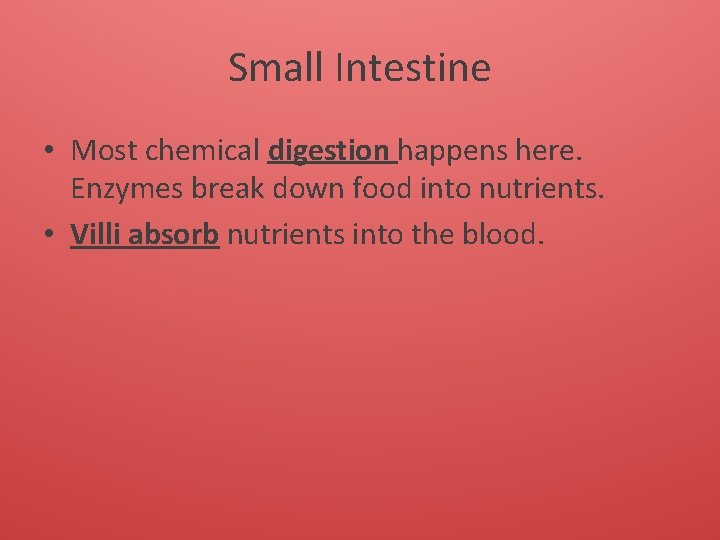 Small Intestine

• Most chemical digestion happens here. Enzymes break down food into nutrients.

• Villi absorb nutrients into the blood.